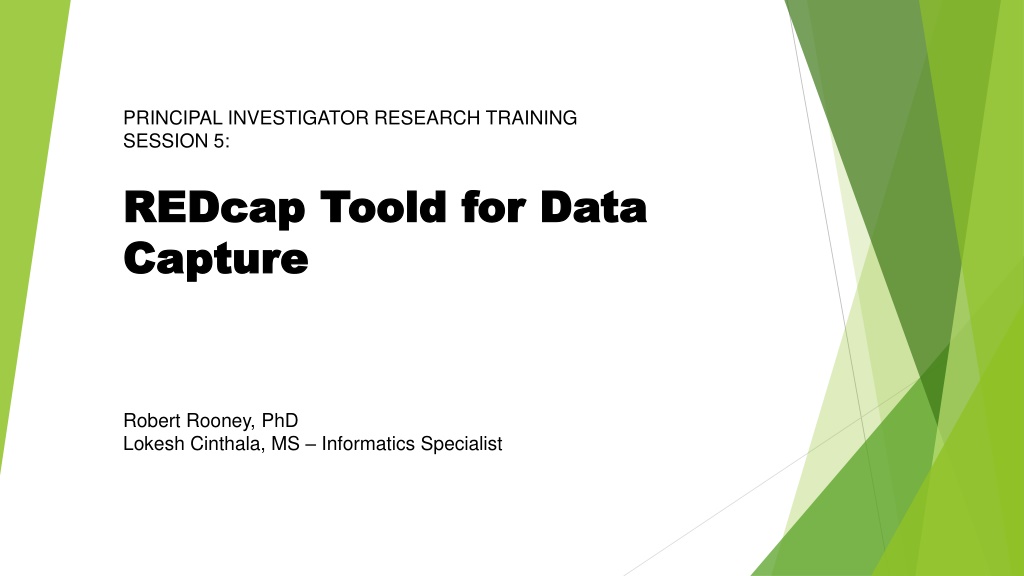 PRINCIPAL INVESTIGATOR RESEARCH TRAINING SESSION 5:

REDcap Toold for Data Capture

Robert Rooney, PhD
Lokesh Cinthala, MS – Informatics Specialist